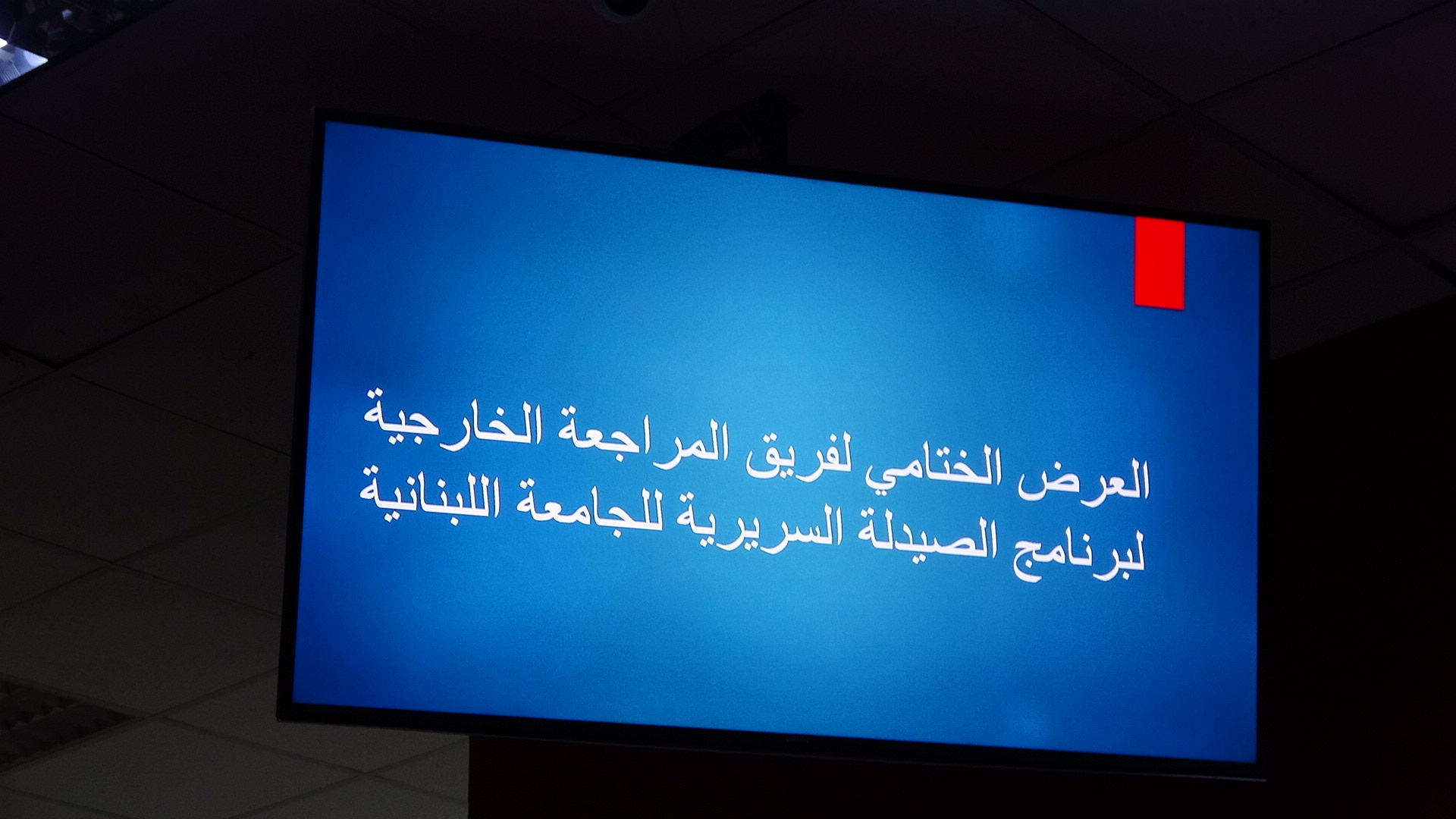 العرض الختامي لفريق المراجعة الخارجية لبرنامج الصيدلة السريرية للجامعة اللبنانية